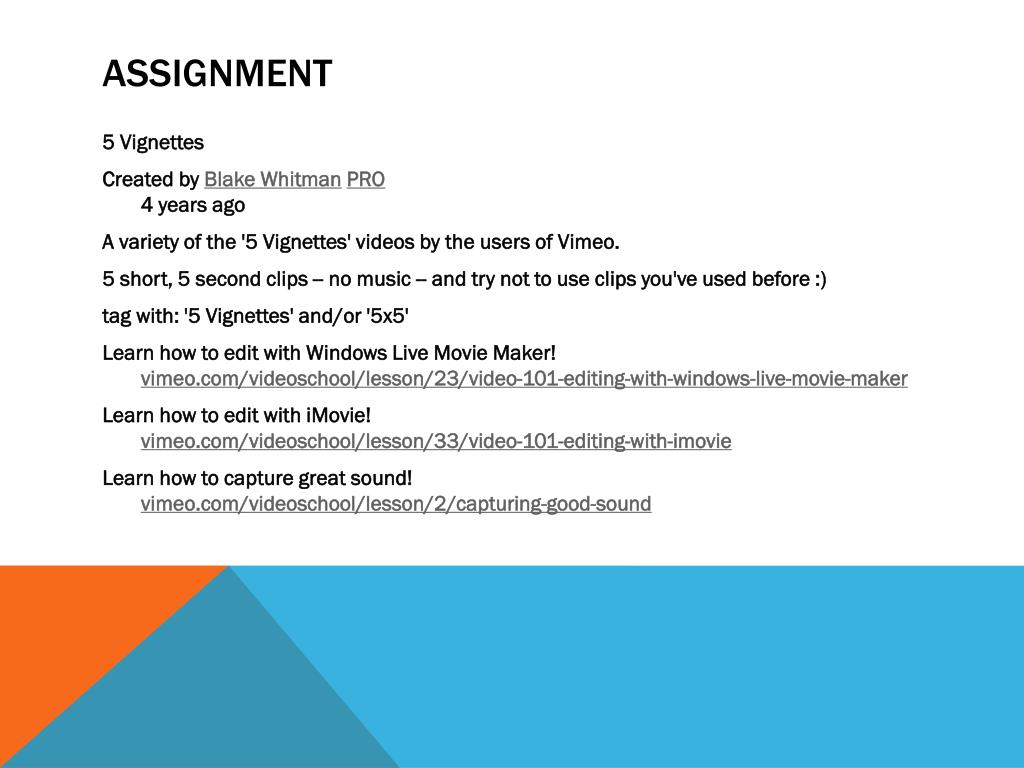 ASSIGNMENT

5 Vignettes

Created by Blake Whitman PRO
4 years ago

A variety of the '5 Vignettes' videos by the users of Vimeo.

5 short, 5 second clips -- no music -- and try not to use clips you've used before :)

tag with: '5 Vignettes' and/or '5x5'

Learn how to edit with Windows Live Movie Maker!
vimeo.com/videoschool/lesson/23/video-101-editing-with-windows-live-movie-maker

Learn how to edit with iMovie!
vimeo.com/videoschool/lesson/33/video-101-editing-with-imovie

Learn how to capture great sound!
vimeo.com/videoschool/lesson/2/capturing-good-sound